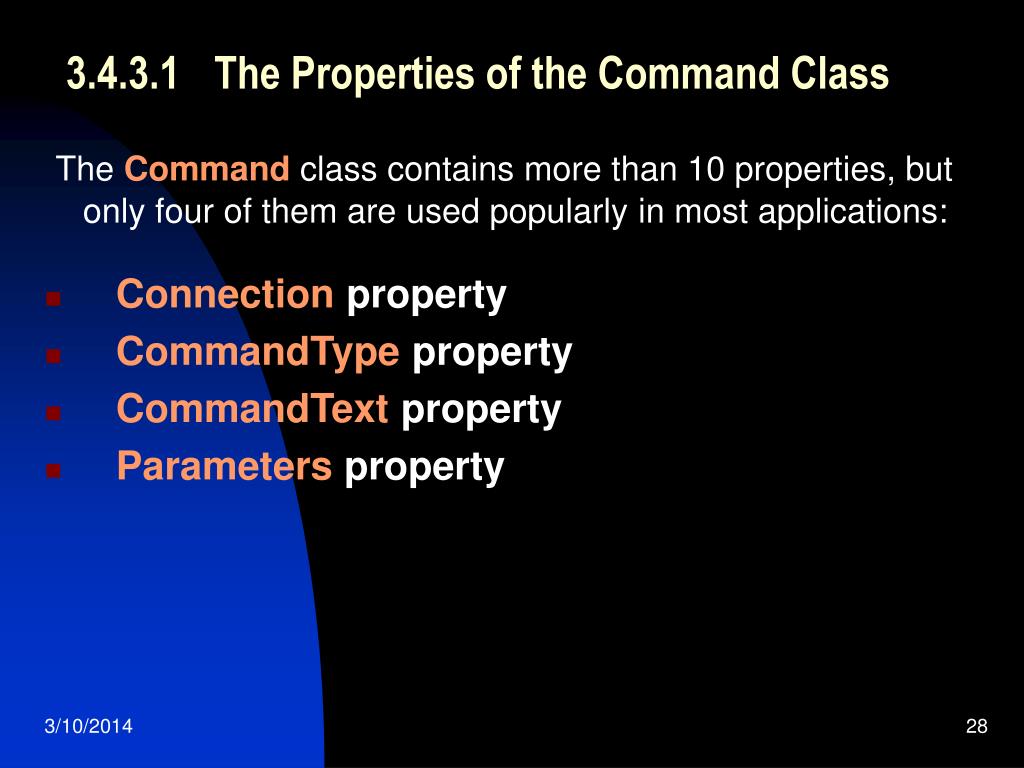 3.4.3.1 The Properties of the Command Class

The Command class contains more than 10 properties, but only four of them are used popularly in most applications:

- Connection property
- CommandType property
- CommandText property
- Parameters property

3/10/2014

28